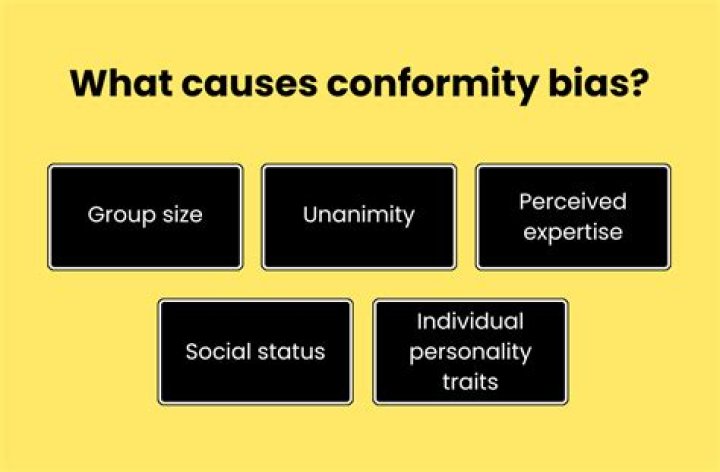 What causes conformity bias?

Group size

Unanimity

Perceived expertise

Social status

Individual personality traits